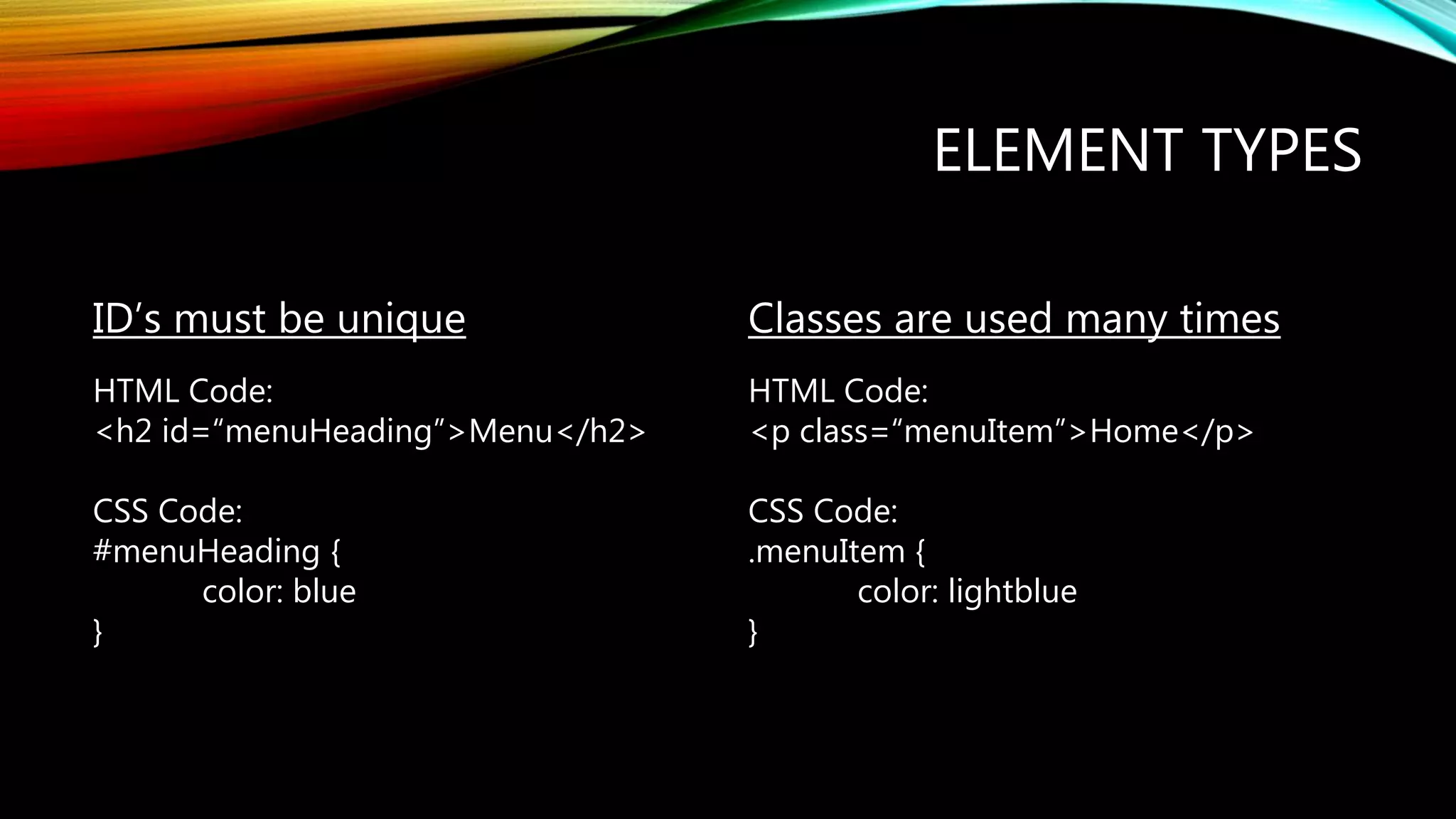 ELEMENT TYPES

ID’s must be unique

HTML Code:
<h2 id=“menuHeading”>Menu</h2>

CSS Code:
#menuHeading {
color: blue
}

Classes are used many times

HTML Code:
<p class=“menuItem”>Home</p>

CSS Code:
.menuItem {
color: lightblue
}